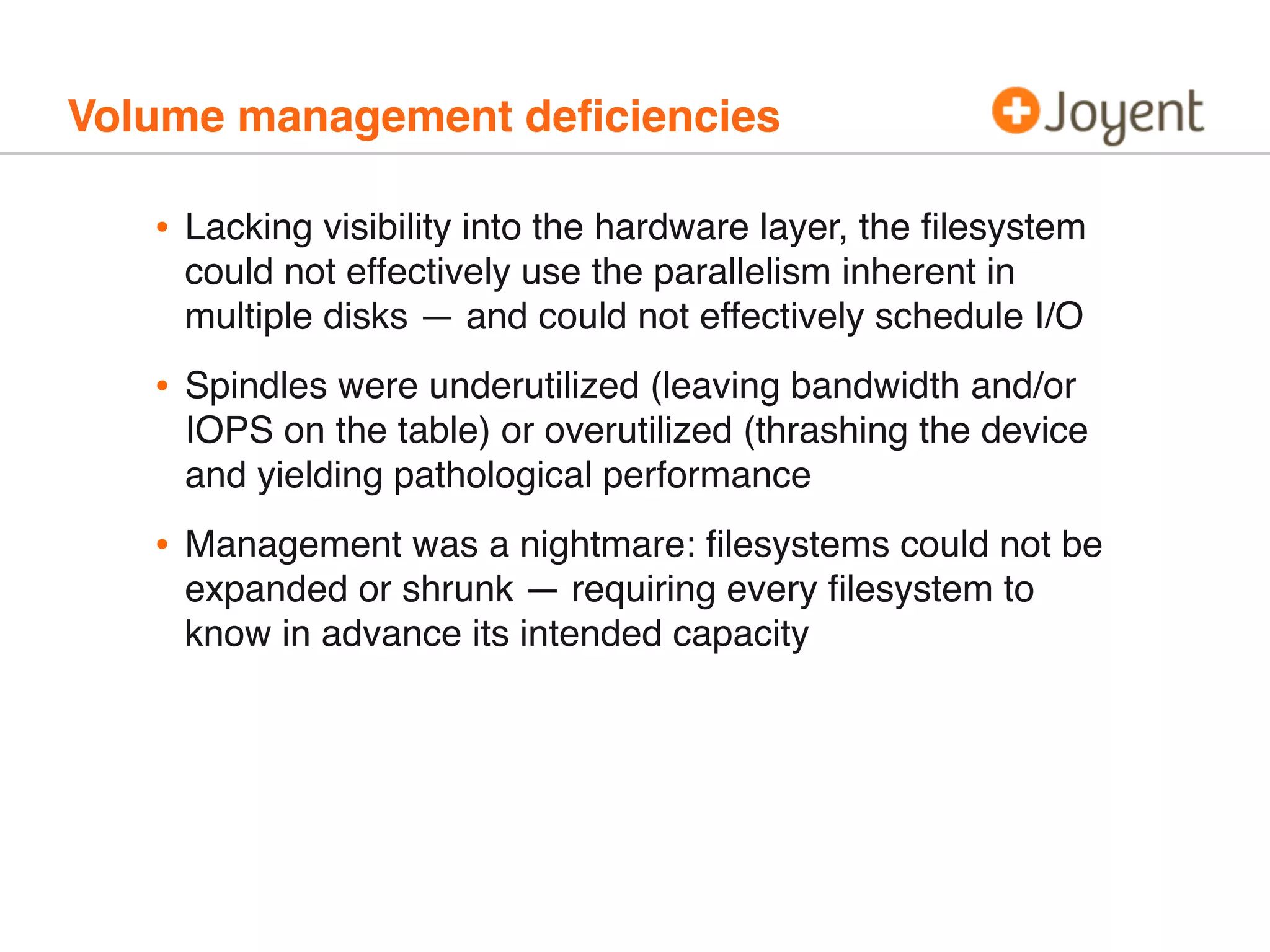 Volume management deficiencies

Joyent

• Lacking visibility into the hardware layer, the filesystem could not effectively use the parallelism inherent in multiple disks — and could not effectively schedule I/O

• Spindles were underutilized (leaving bandwidth and/or IOPS on the table) or overutilized (thrashing the device and yielding pathological performance

• Management was a nightmare: filesystems could not be expanded or shrunk — requiring every filesystem to know in advance its intended capacity